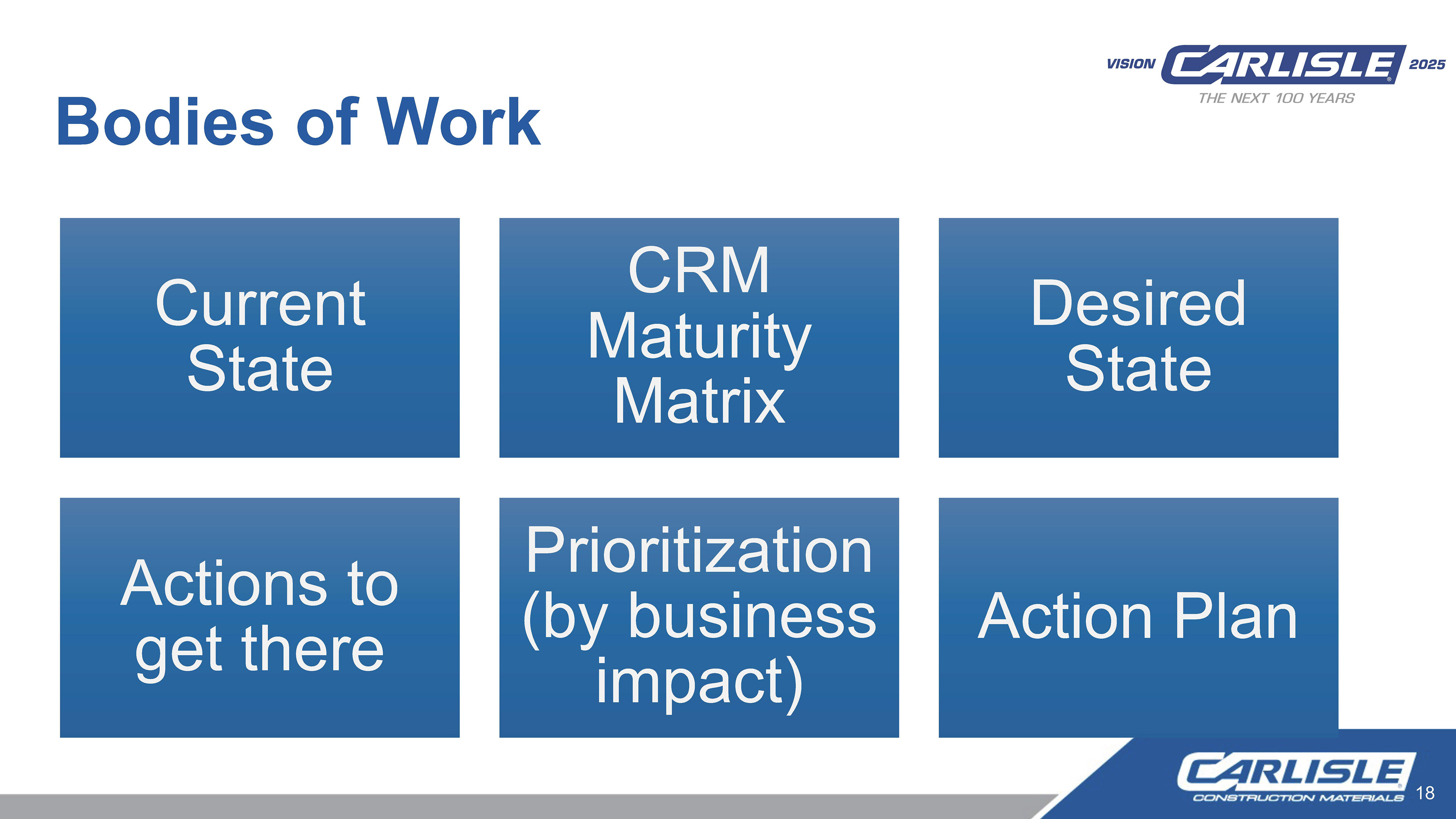 VISION CARLISLE 2025
THE NEXT 100 YEARS

Bodies of Work

Current State

CRM Maturity Matrix

Desired State

Actions to get there

Prioritization (by business impact)

Action Plan

CARLISLE
CONSTRUCTION MATERIALS

18